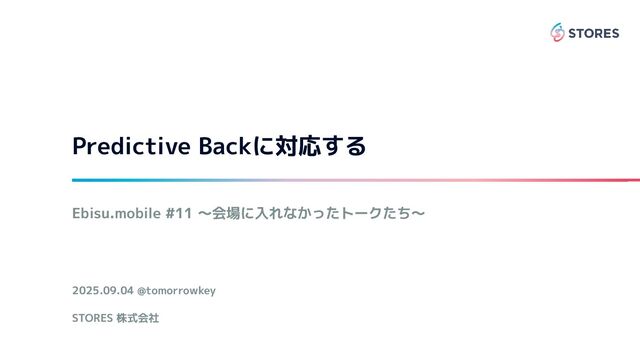 STORES

Predictive Backに対応する

Ebisu.mobile #11 〜会場に入れなかったトークたち〜

2025.09.04 @tomorrowkey

STORES 株式会社